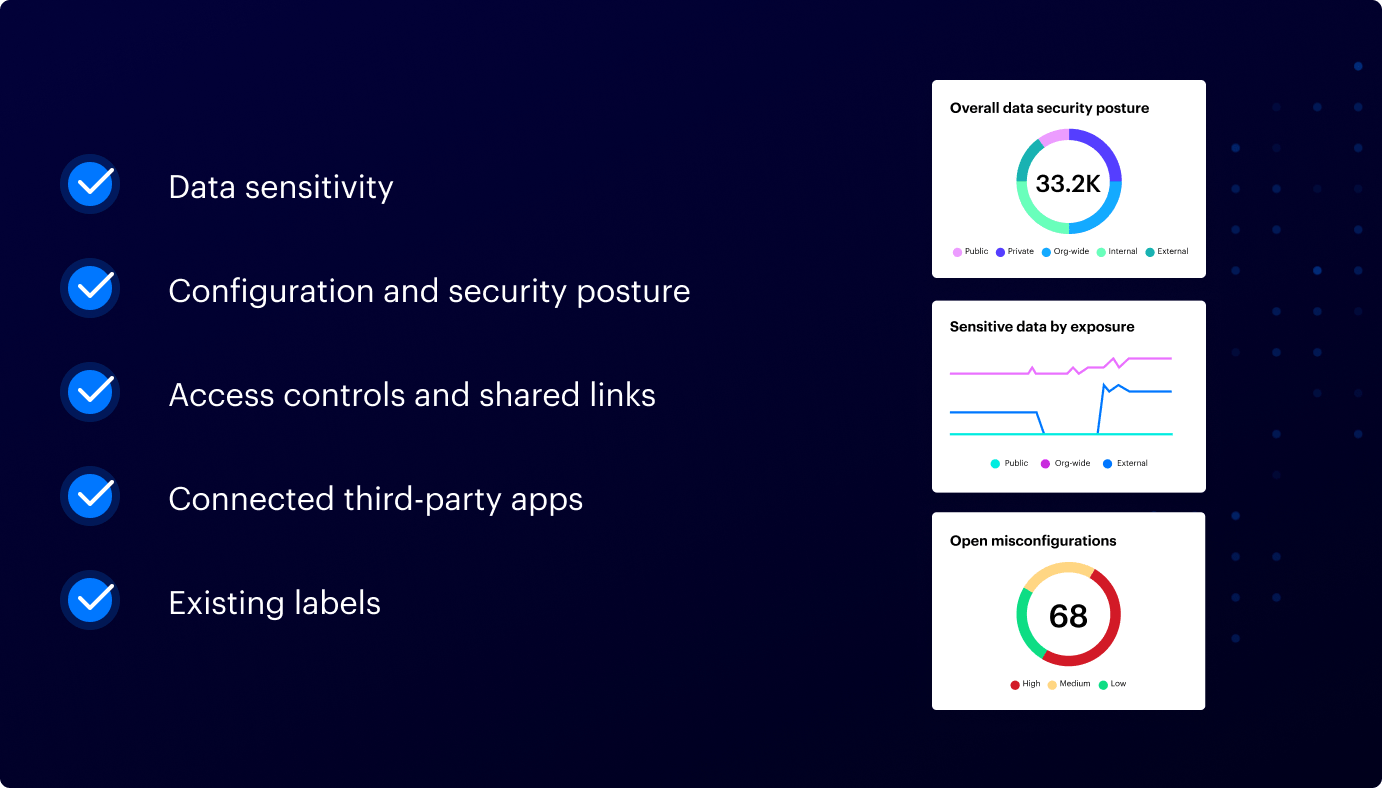 Data sensitivity

Configuration and security posture

Access controls and shared links

Connected third-party apps

Existing labels

Overall data security posture

33.2K

Public Private Org-wide Internal External

Sensitive data by exposure

Public Org-wide External

Open misconfigurations

68

High Medium Low